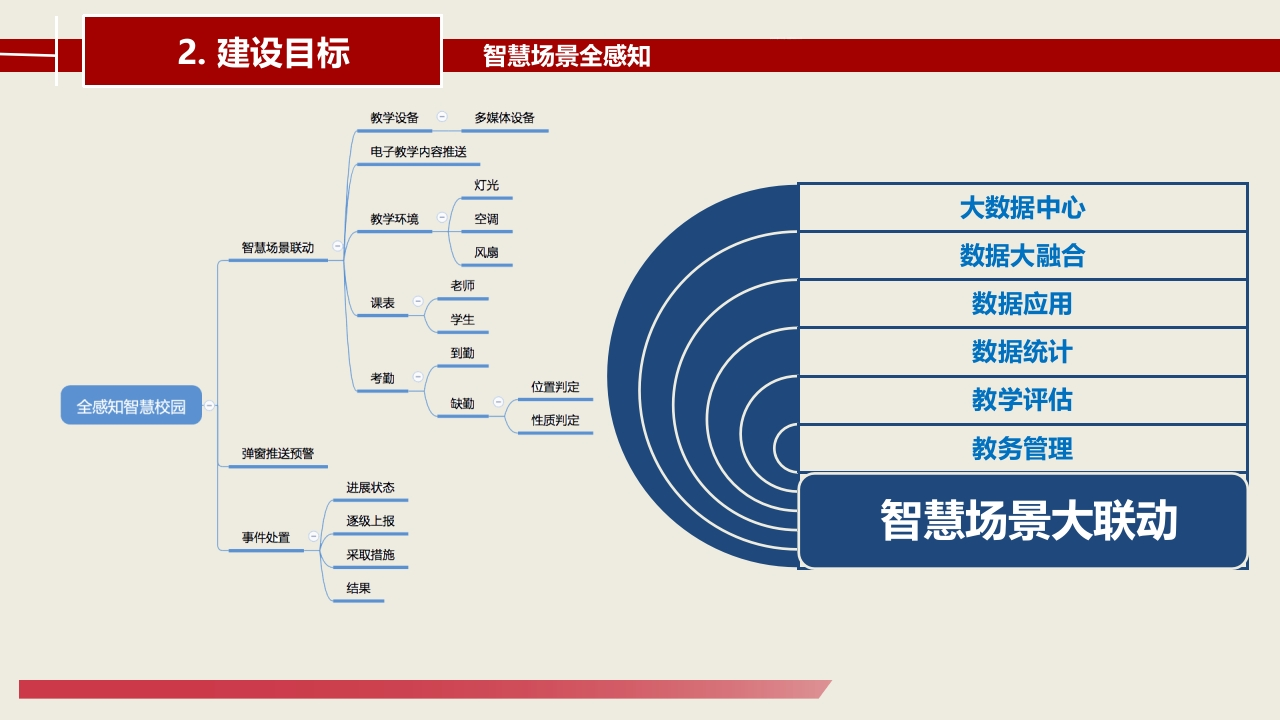 2. 建设目标

智慧场景全感知

全感知智慧校园

智慧场景联动

教学设备

多媒体设备

电子教学内容推送

教学环境

灯光

空调

风扇

课表

老师

学生

考勤

到勤

缺勤

位置判定

性质判定

弹窗推送预警

事件处置

进展状态

逐级上报

采取措施

结果

大数据中心

数据大融合

数据应用

数据统计

教学评估

教务管理

智慧场景大联动